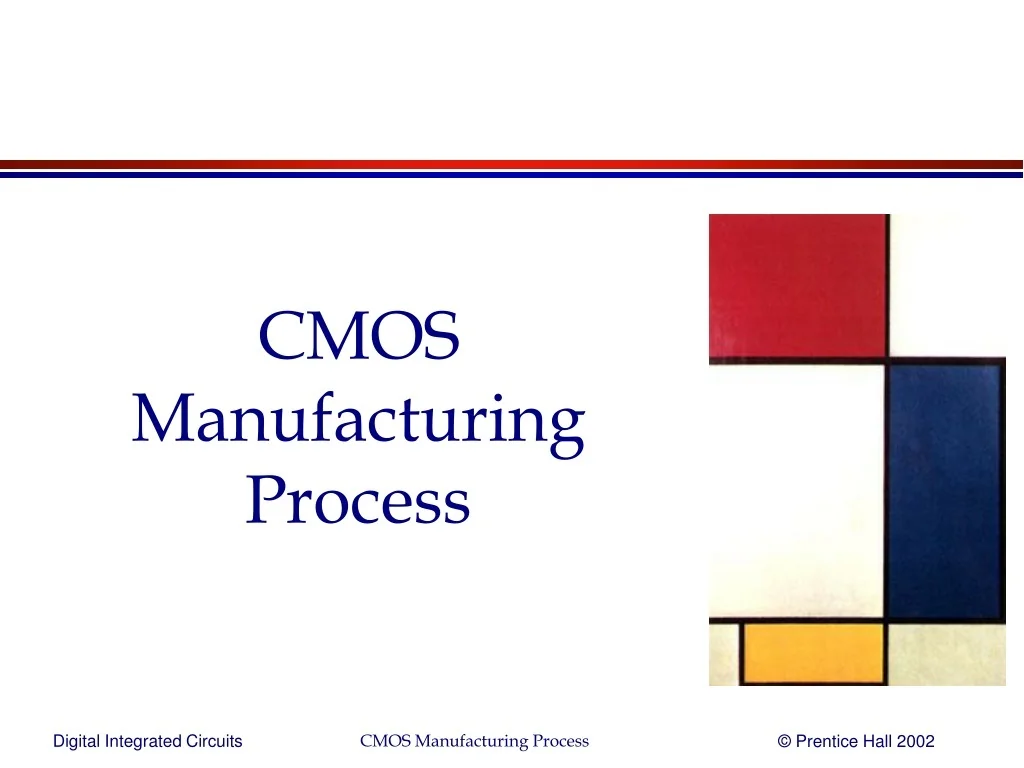 CMOS
Manufacturing
Process

Digital Integrated Circuits

CMOS Manufacturing Process

© Prentice Hall 2002